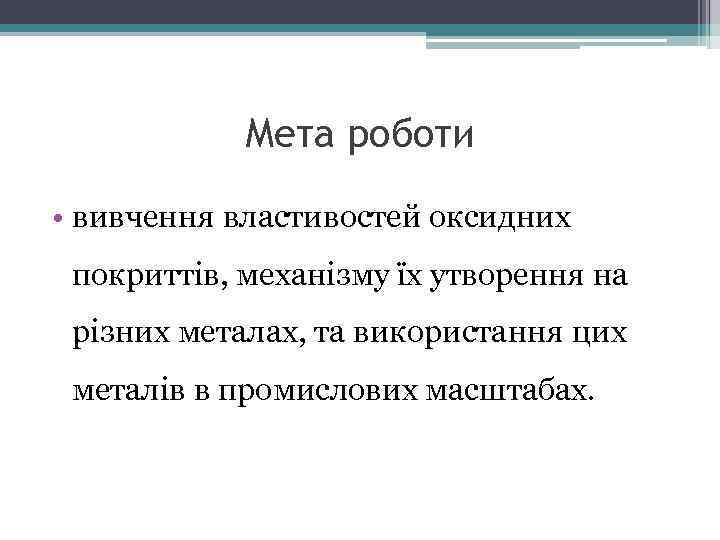 Мета роботи

• вивчення властивостей оксидних покриттів, механізму їх утворення на різних металах, та використання цих металів в промислових масштабах.